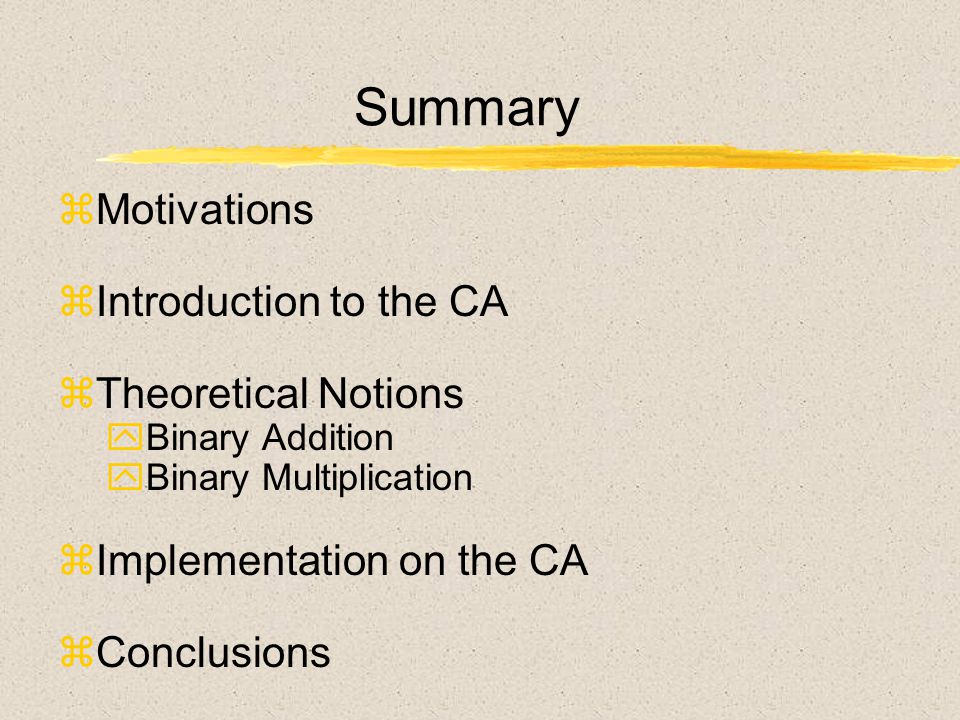 Summary

⌘Motivations

⌘Introduction to the CA

⌘Theoretical Notions
Binary Addition
Binary Multiplication

⌘Implementation on the CA

⌘Conclusions